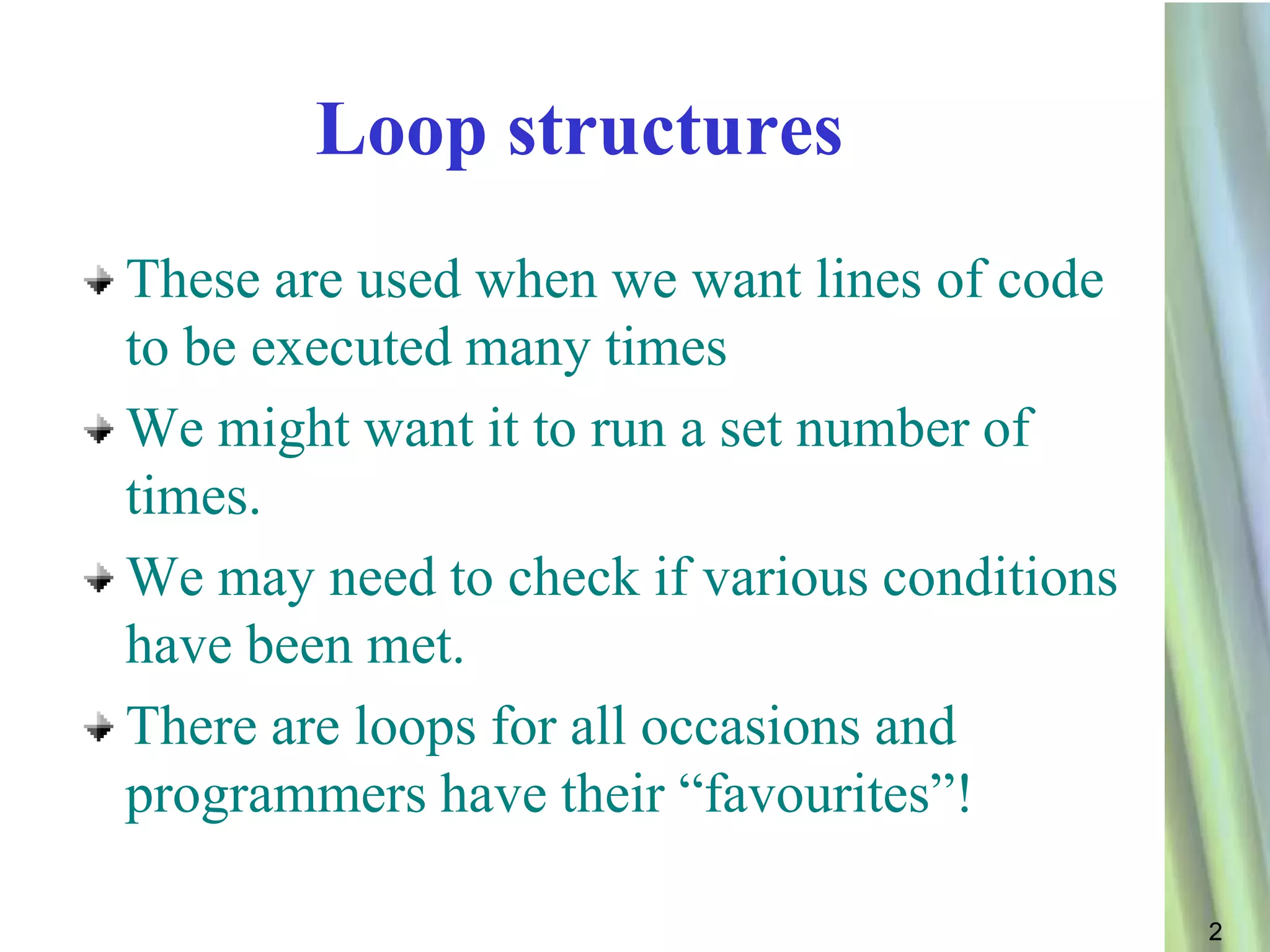 Loop structures

These are used when we want lines of code to be executed many times

We might want it to run a set number of times.

We may need to check if various conditions have been met.

There are loops for all occasions and programmers have their “favourites”!

2